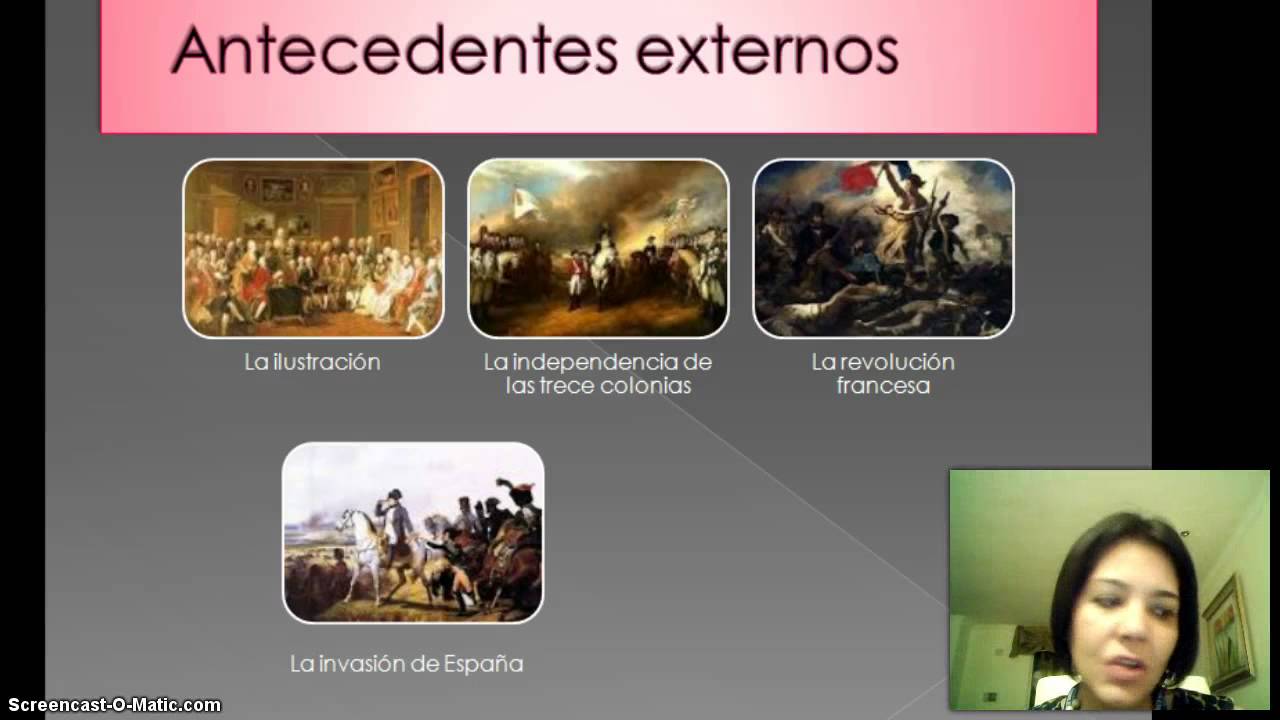 Antecedentes externos

La ilustración

La independencia de las trece colonias

La revolución francesa

La invasión de España

Screencast-O-Matic.com